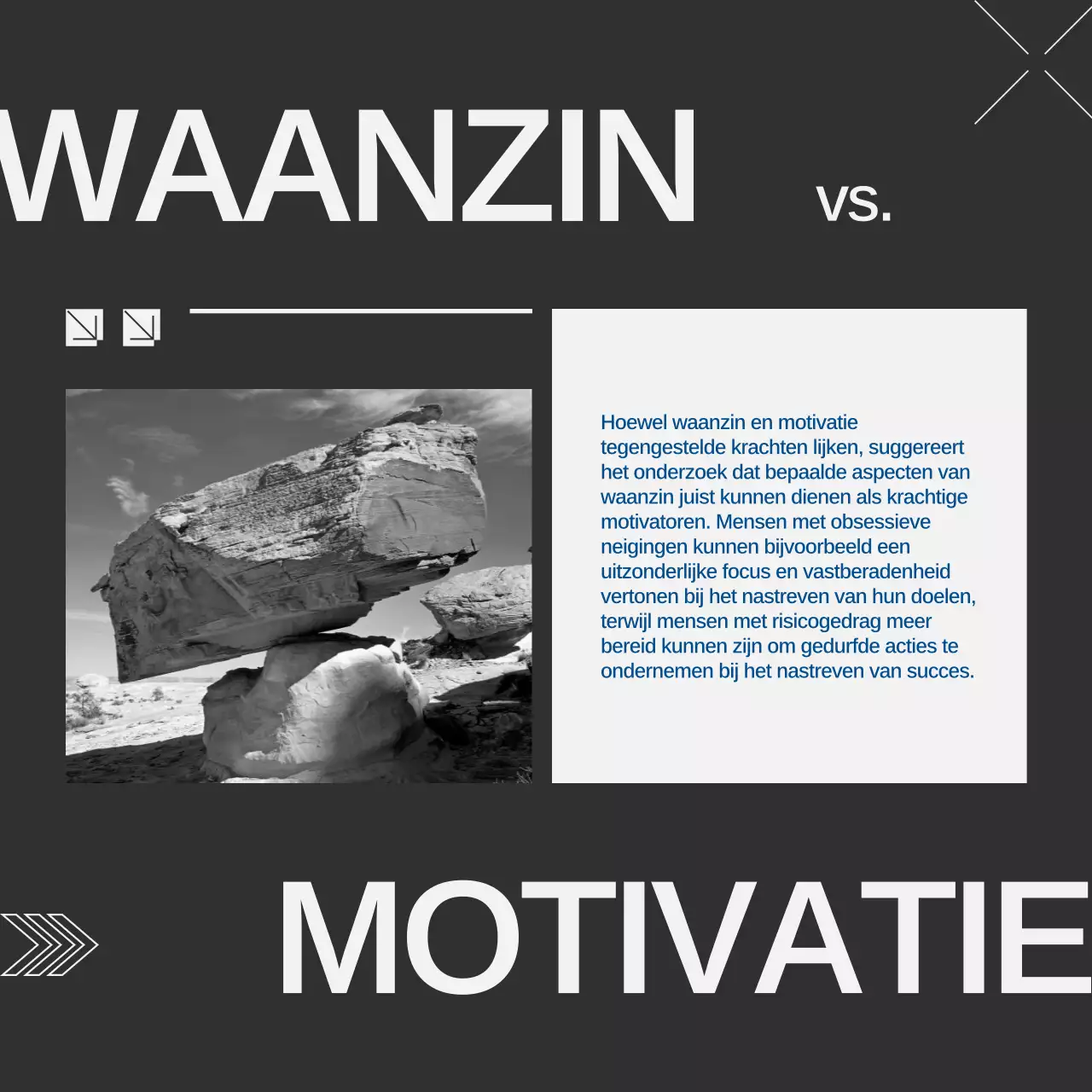 WAANZIN vs.

Hoewel waanzin en motivatie tegengestelde krachten lijken, suggereert het onderzoek dat bepaalde aspecten van waanzin juist kunnen dienen als krachtige motivatoren. Mensen met obsessieve neigingen kunnen bijvoorbeeld een uitzonderlijke focus en vastberadenheid vertonen bij het nastreven van hun doelen, terwijl mensen met risicogedrag meer bereid kunnen zijn om gedurfde acties te ondernemen bij het nastreven van succes.

MOTIVATIE